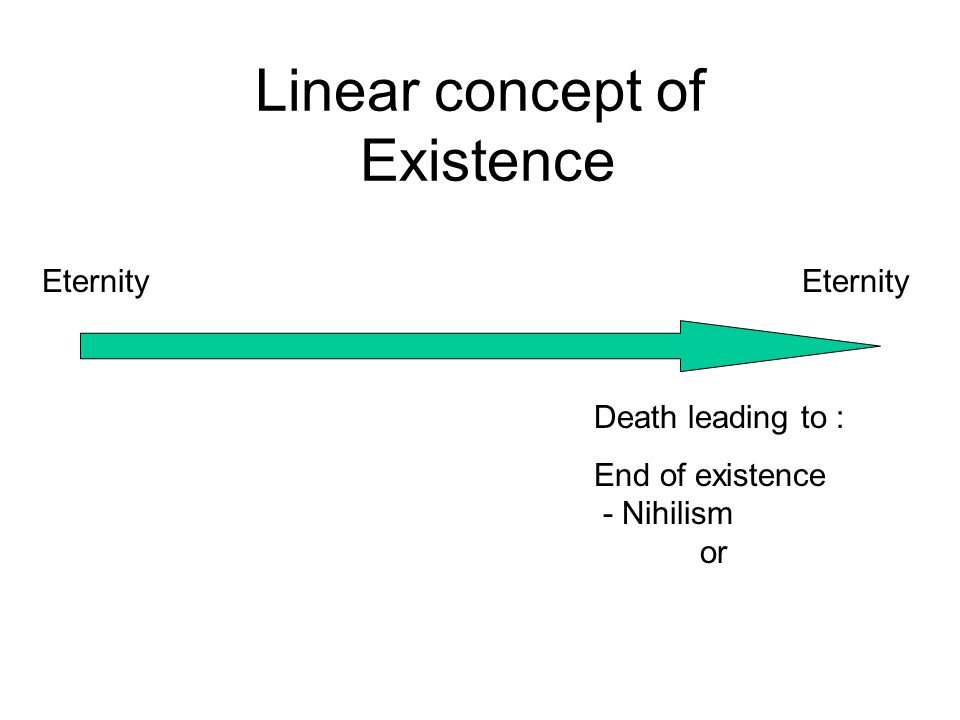 Linear concept of Existence

Eternity

Eternity

Death leading to :

End of existence
- Nihilism
or